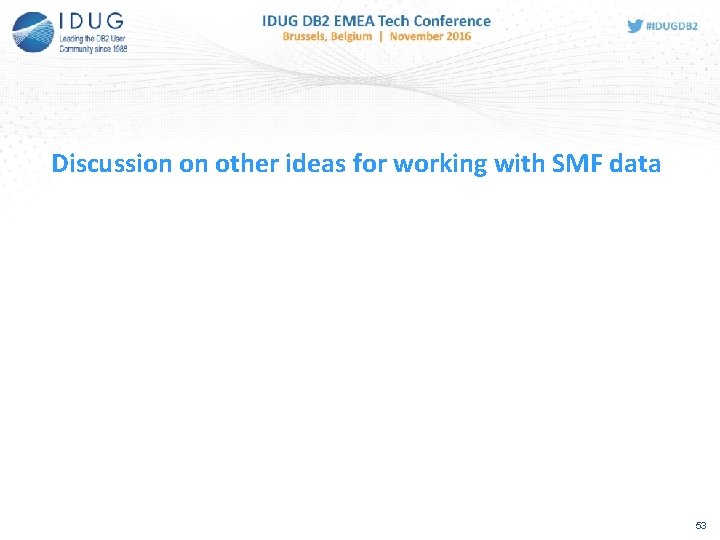 IDUG
Leading the DB2 User Community since 1988

IDUG DB2 EMEA Tech Conference
Brussels, Belgium | November 2016

#IDUGDB2

Discussion on other ideas for working with SMF data

53